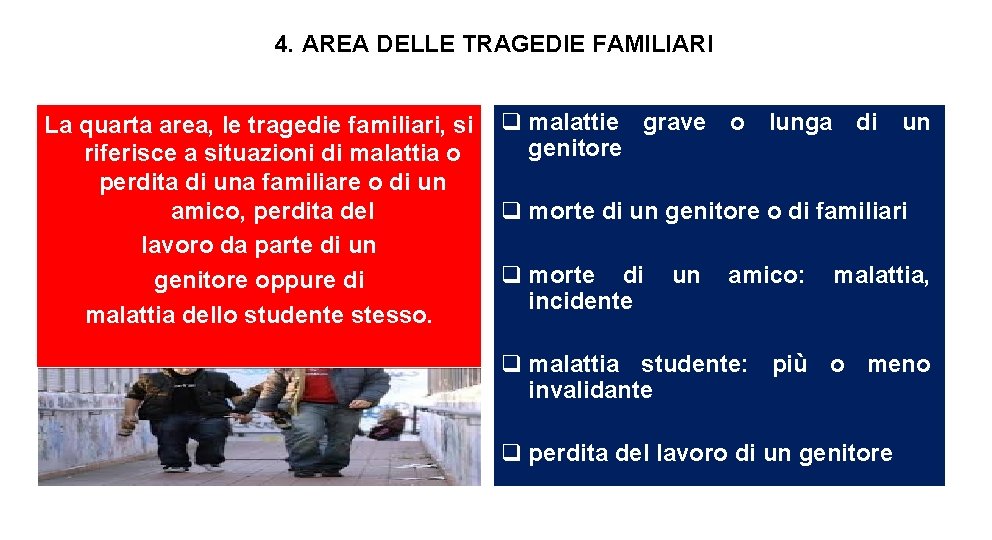 4. AREA DELLE TRAGEDIE FAMILIARI

La quarta area, le tragedie familiari, si riferisce a situazioni di malattia o perdita di una familiare o di un amico, perdita del lavoro da parte di un genitore oppure di malattia dello studente stesso.

❑ malattie grave o lunga di un genitore

❑ morte di un genitore o di familiari

❑ morte di un amico: malattia, incidente

❑ malattia studente: più o meno invalidante

❑ perdita del lavoro di un genitore